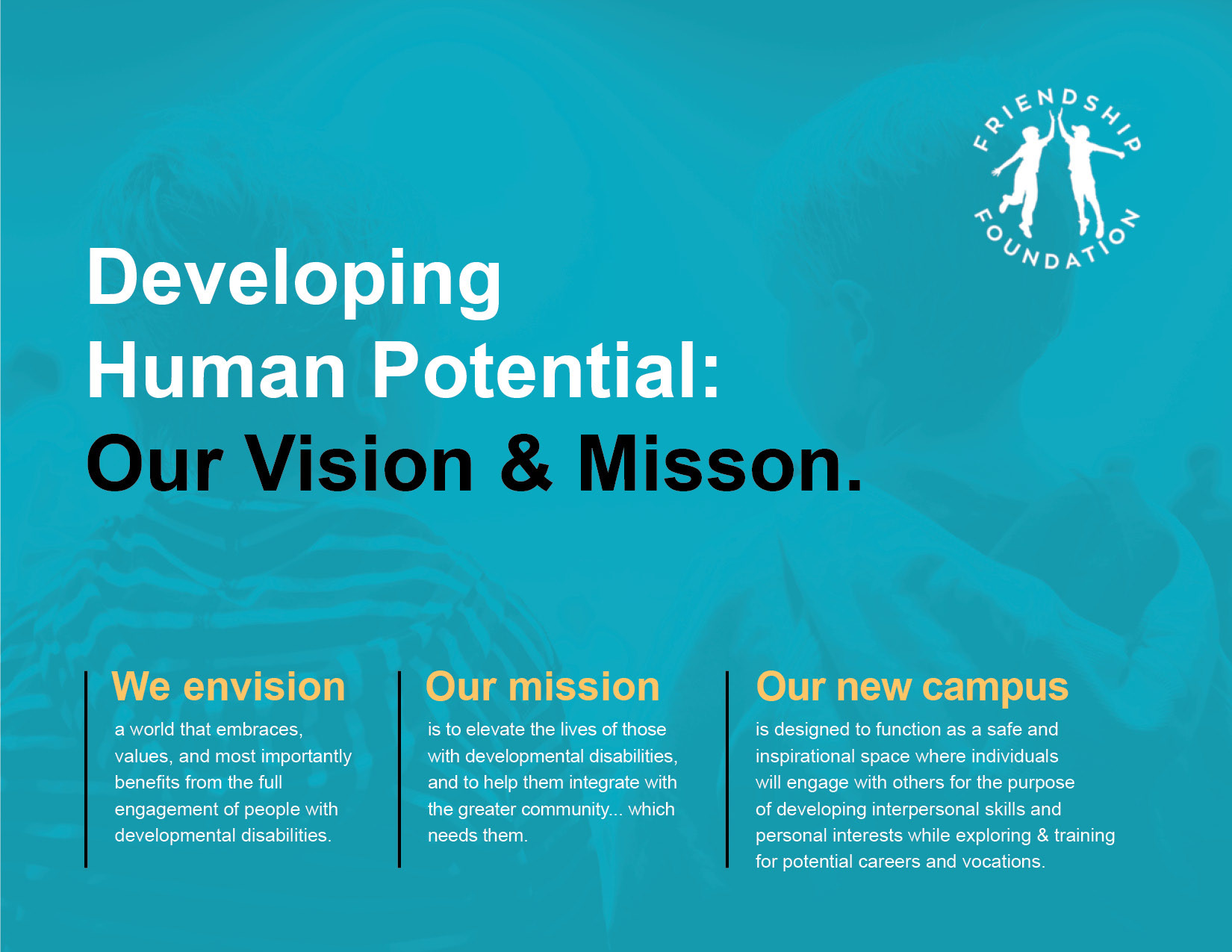 FRIENDSHIP FOUNDATION

Developing Human Potential: Our Vision & Misson.

We envision
a world that embraces, values, and most importantly benefits from the full engagement of people with developmental disabilities.

Our mission
is to elevate the lives of those with developmental disabilities, and to help them integrate with the greater community... which needs them.

Our new campus
is designed to function as a safe and inspirational space where individuals will engage with others for the purpose of developing interpersonal skills and personal interests while exploring & training for potential careers and vocations.